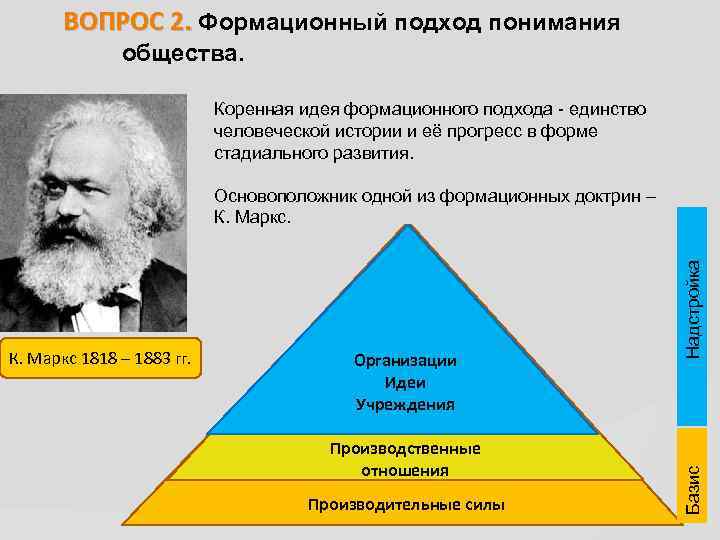 ВОПРОС 2. Формационный подход понимания общества.

Коренная идея формационного подхода - единство человеческой истории и её прогресс в форме стадиального развития.

Основоположник одной из формационных доктрин – К. Маркс.

К. Маркс 1818 – 1883 гг.

Организации
Идеи
Учреждения

Производственные отношения

Производительные силы

Надстройка

Базис